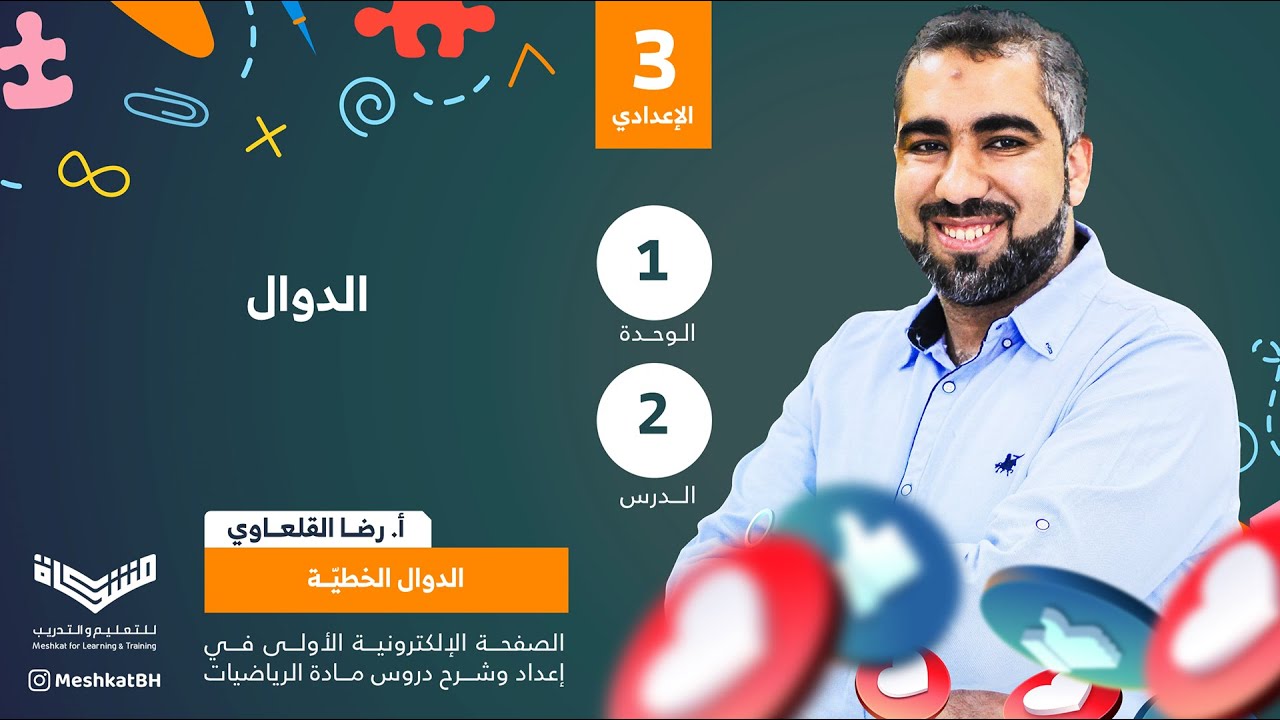 3
الإعدادي

الدوال

1
الوحدة

2
الدرس

أ. رضا القلعاوي

الدوال الخطيّة

الصفحة الإلكترونية الأولى في إعداد وشرح دروس مادة الرياضيات

مشكاة
للتعليم والتدريب
Meshkat for Learning & Training

MeshkatBH